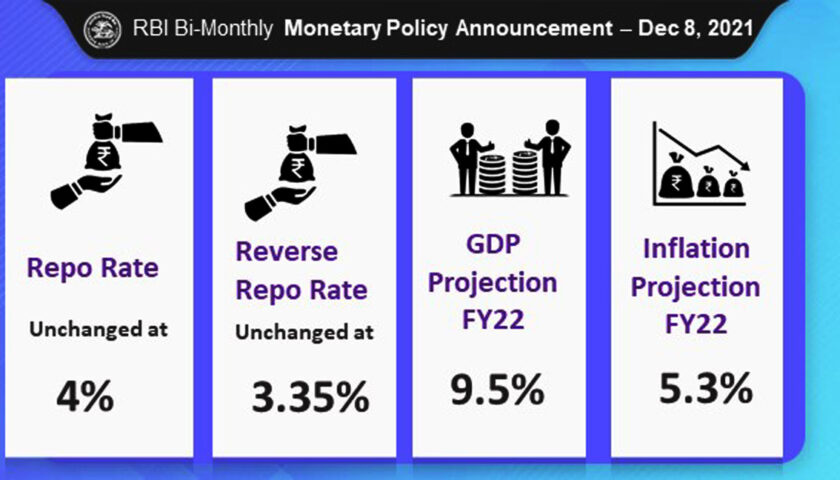 RBI Bi-Monthly Monetary Policy Announcement – Dec 8, 2021

₹

Repo Rate

Unchanged at

4%

₹

Reverse Repo Rate

Unchanged at

3.35%

GDP Projection FY22

9.5%

₹ ₹ ₹

Inflation Projection FY22

5.3%